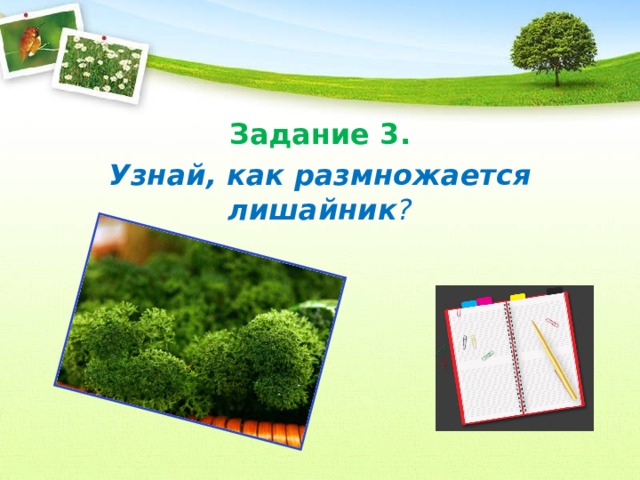 Задание 3.

Узнай, как размножается лишайник?